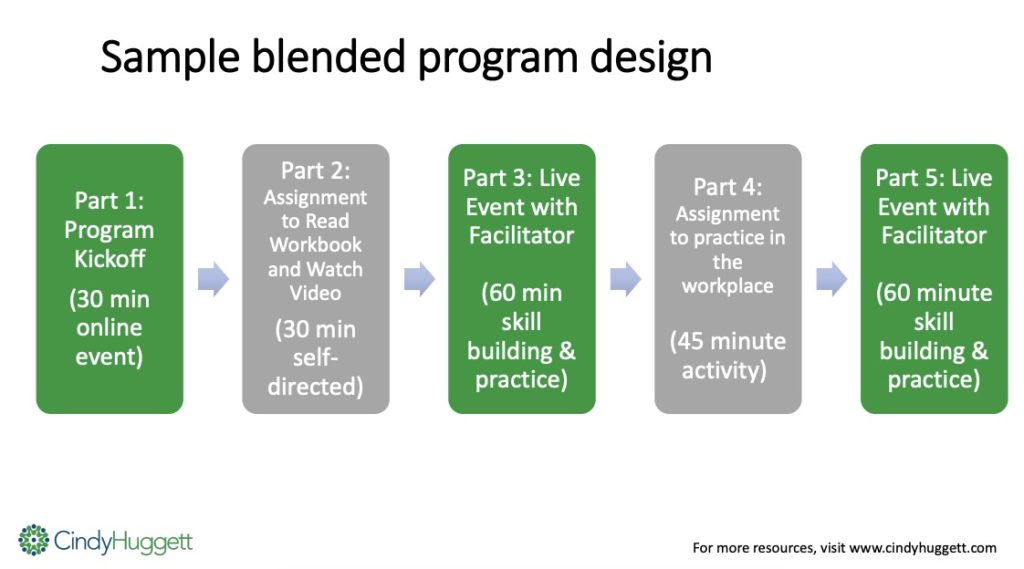 Sample blended program design

Part 1: Program Kickoff

(30 min online event)

Part 2: Assignment to Read Workbook and Watch Video

(30 min self-directed)

Part 3: Live Event with Facilitator

(60 min skill building & practice)

Part 4: Assignment to practice in the workplace

(45 minute activity)

Part 5: Live Event with Facilitator

(60 minute skill building & practice)

CindyHuggett

For more resources, visit www.cindyhuggett.com